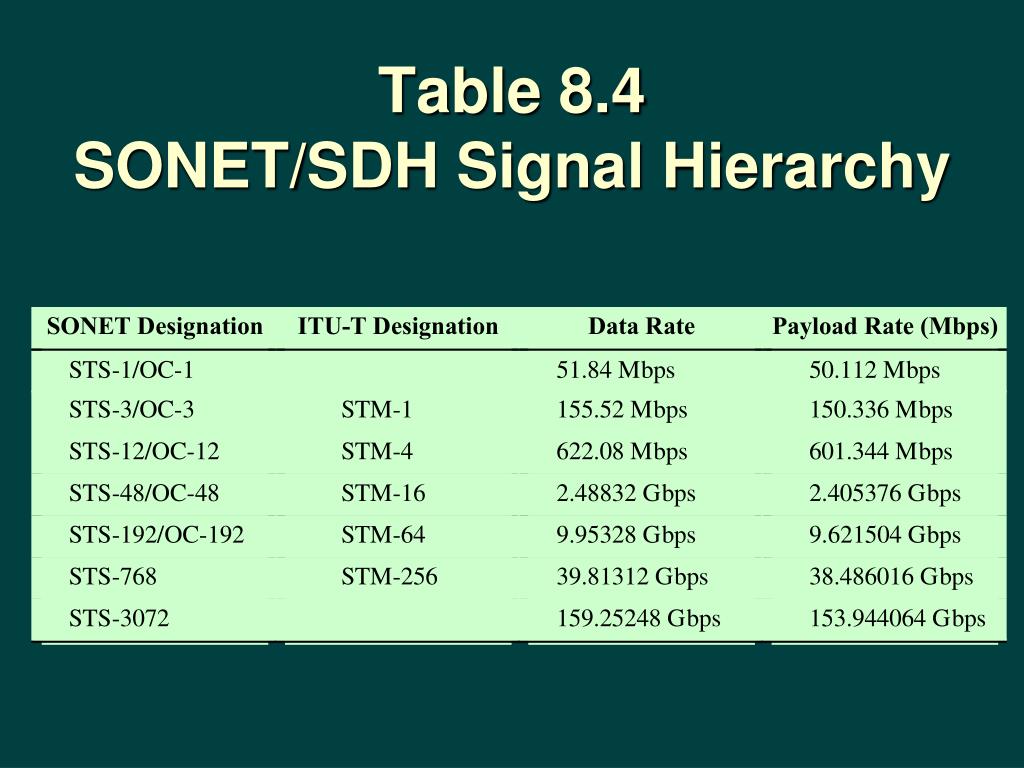 Table 8.4
SONET/SDH Signal Hierarchy

| SONET Designation | ITU-T Designation | Data Rate | Payload Rate (Mbps) |
|---|---|---|---|
| STS-1/OC-1 | | 51.84 Mbps | 50.112 Mbps |
| STS-3/OC-3 | STM-1 | 155.52 Mbps | 150.336 Mbps |
| STS-12/OC-12 | STM-4 | 622.08 Mbps | 601.344 Mbps |
| STS-48/OC-48 | STM-16 | 2.48832 Gbps | 2.405376 Gbps |
| STS-192/OC-192 | STM-64 | 9.95328 Gbps | 9.621504 Gbps |
| STS-768 | STM-256 | 39.81312 Gbps | 38.486016 Gbps |
| STS-3072 | | 159.25248 Gbps | 153.944064 Gbps |